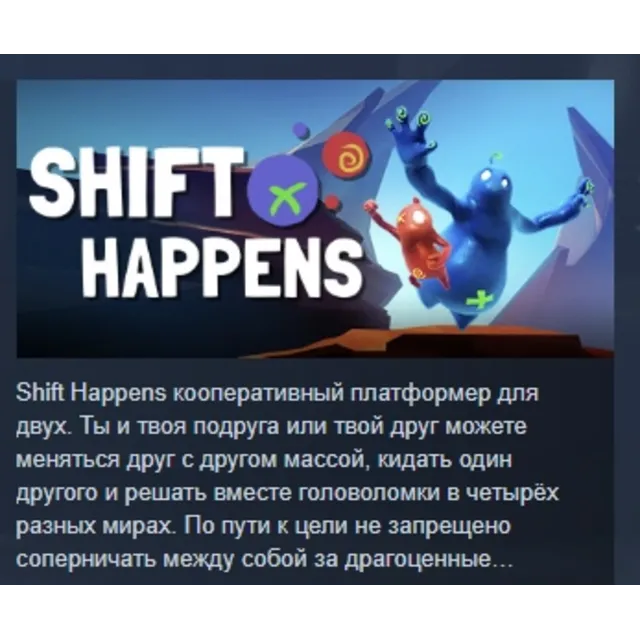 SHIFT HAPPENS

Shift Happens кооперативный платформер для двух. Ты и твоя подруга или твой друг можете меняться друг с другом массой, кидать один другого и решать вместе головоломки в четырёх разных мирах. По пути к цели не запрещено соперничать между собой за драгоценные...